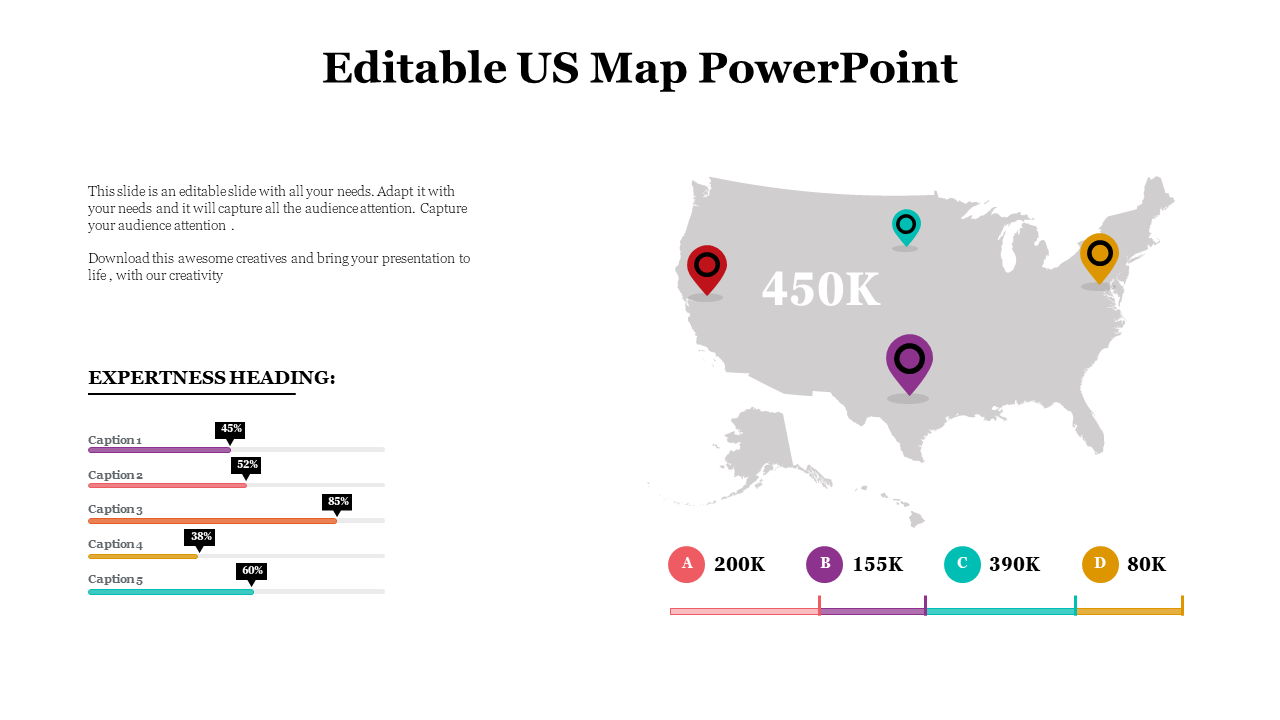 Editable US Map PowerPoint

This slide is an editable slide with all your needs. Adapt it with your needs and it will capture all the audience attention. Capture your audience attention .

Download this awesome creatives and bring your presentation to life , with our creativity

EXPERTNESS HEADING:

Caption 1
45%
Caption 2
52%
Caption 3
85%
Caption 4
38%
Caption 5
60%

450K

A 200K
B 155K
C 390K
D 80K